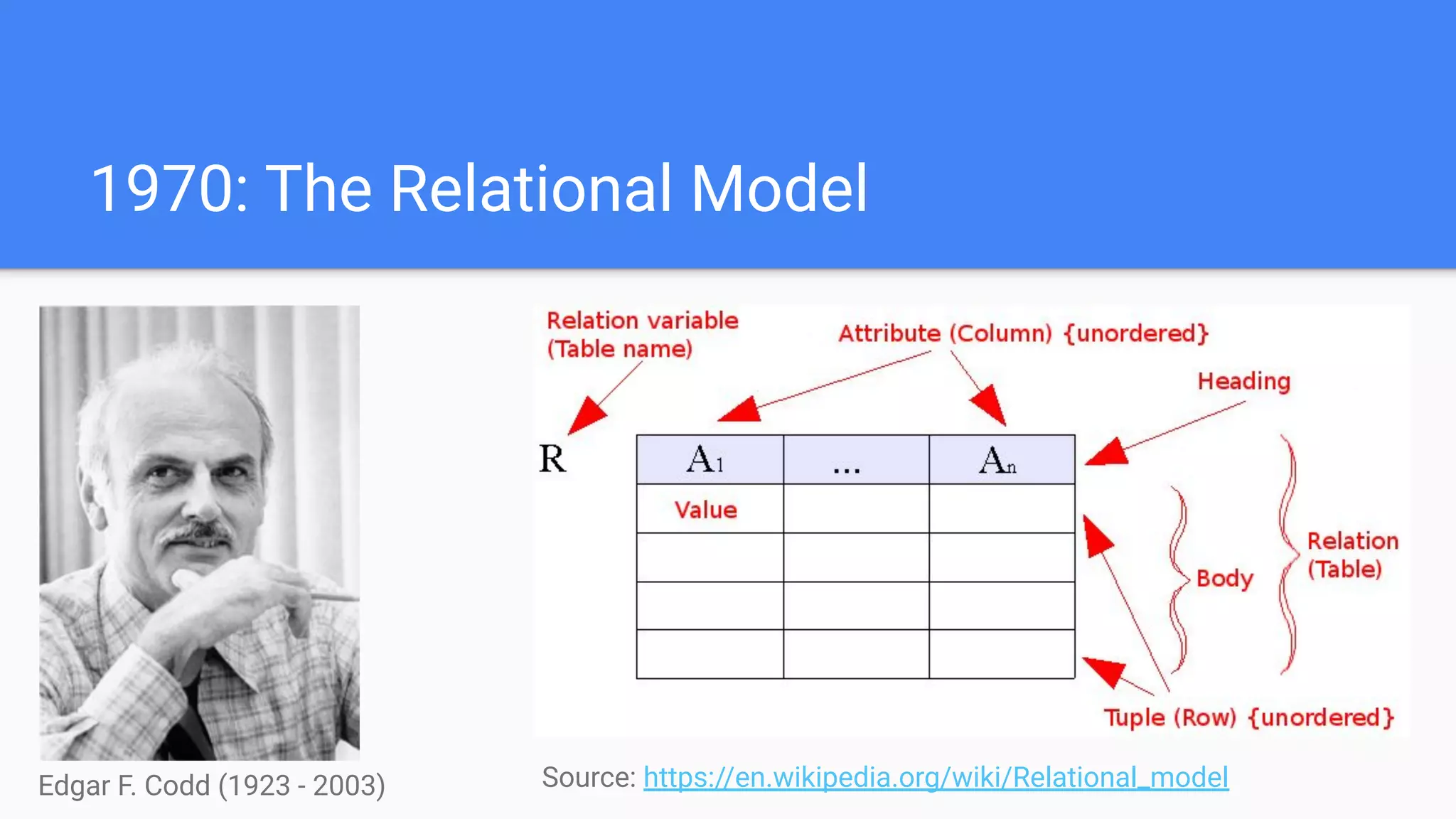 1970: The Relational Model

Edgar F. Codd (1923 - 2003)

Relation variable (Table name)

Attribute (Column) {unordered}

Heading

R

| $A_1$ | ... | $A_n$ |
|---|---|---|
| Value | | |
| | | |
| | | |
| | | |

Body

Relation (Table)

Tuple (Row) {unordered}

Source: https://en.wikipedia.org/wiki/Relational_model